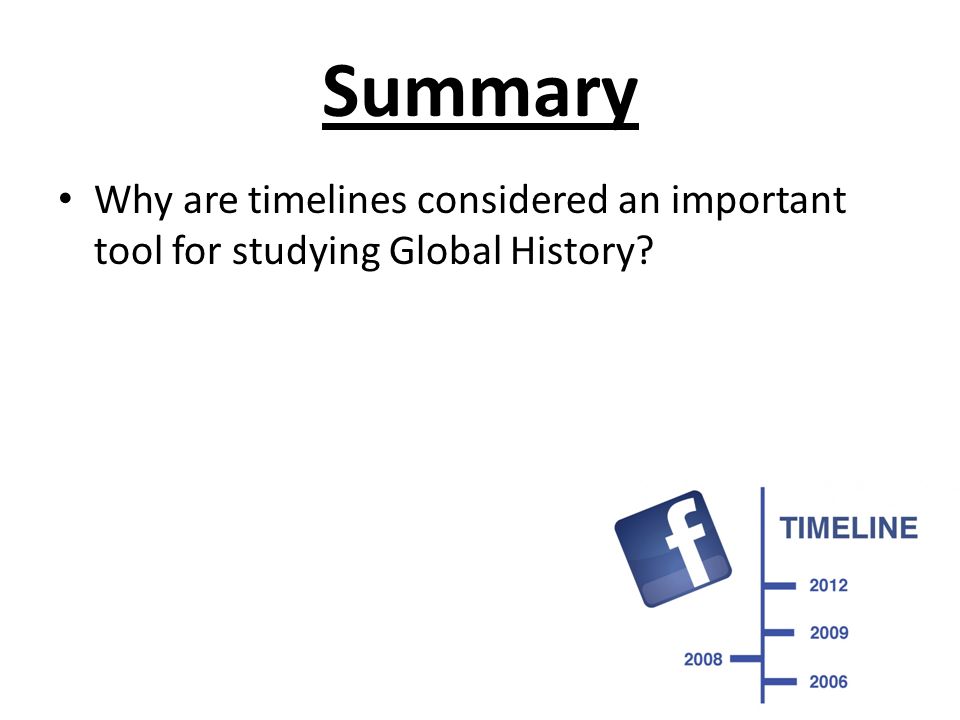 Summary

• Why are timelines considered an important tool for studying Global History?

f

TIMELINE

2012

2009

2008

2006